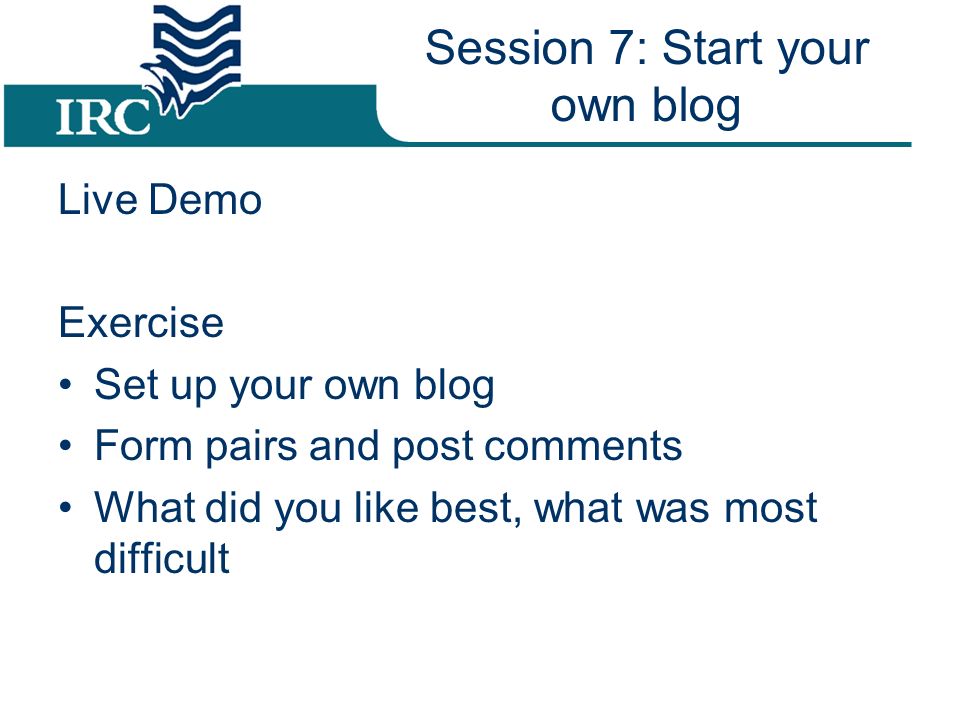 IRC

Session 7: Start your own blog

Live Demo

Exercise
• Set up your own blog
• Form pairs and post comments
• What did you like best, what was most difficult